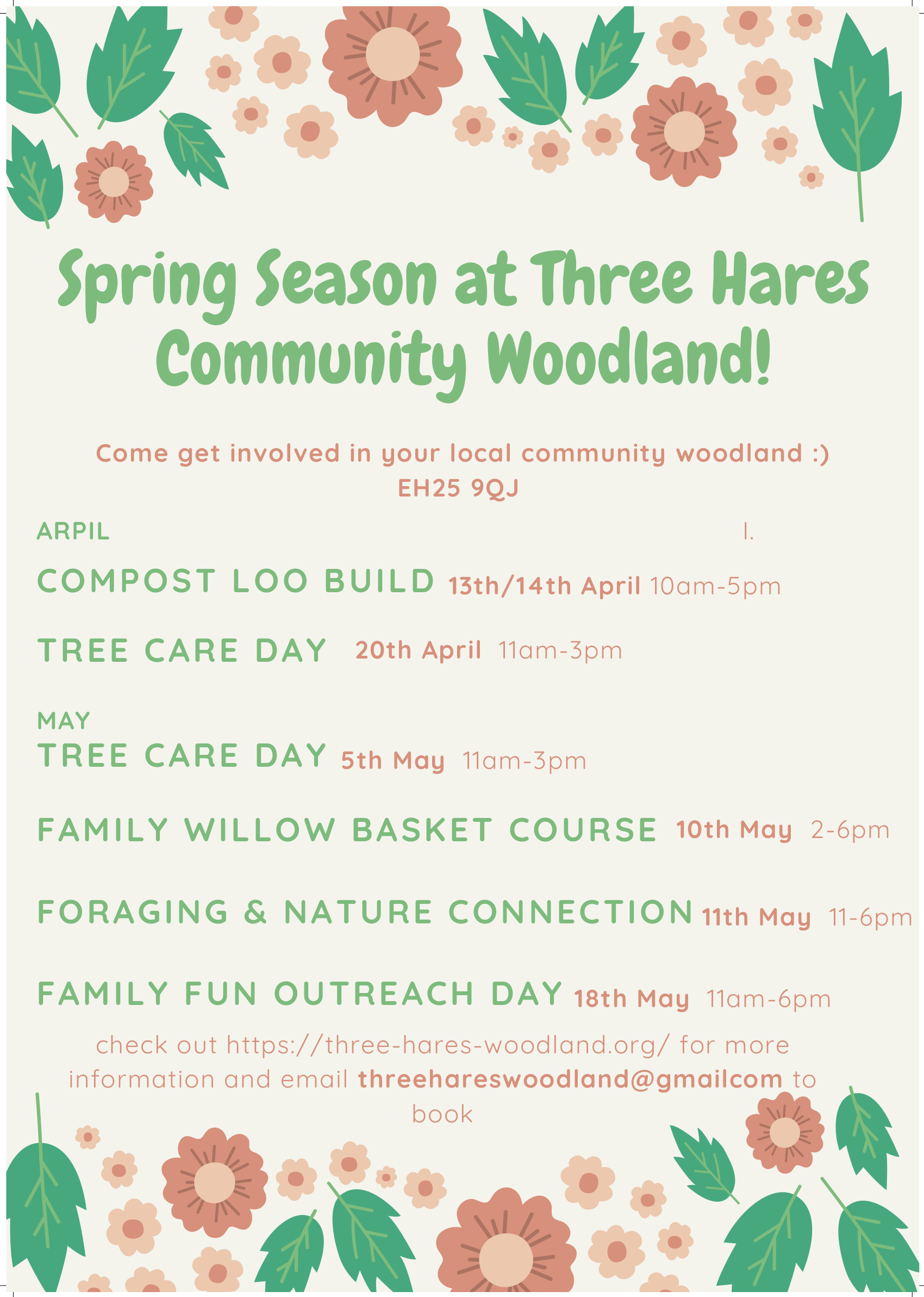 Spring Season at Three Hares Community Woodland!

Come get involved in your local community woodland :)
EH25 9QJ

ARPIL

l.

COMPOST LOO BUILD 13th/14th April 10am-5pm

TREE CARE DAY 20th April 11am-3pm

MAY

TREE CARE DAY 5th May 11am-3pm

FAMILY WILLOW BASKET COURSE 10th May 2-6pm

FORAGING & NATURE CONNECTION 11th May 11-6pm

FAMILY FUN OUTREACH DAY 18th May 11am-6pm

check out https://three-hares-woodland.org/ for more information and email threehareswoodland@gmailcom to book